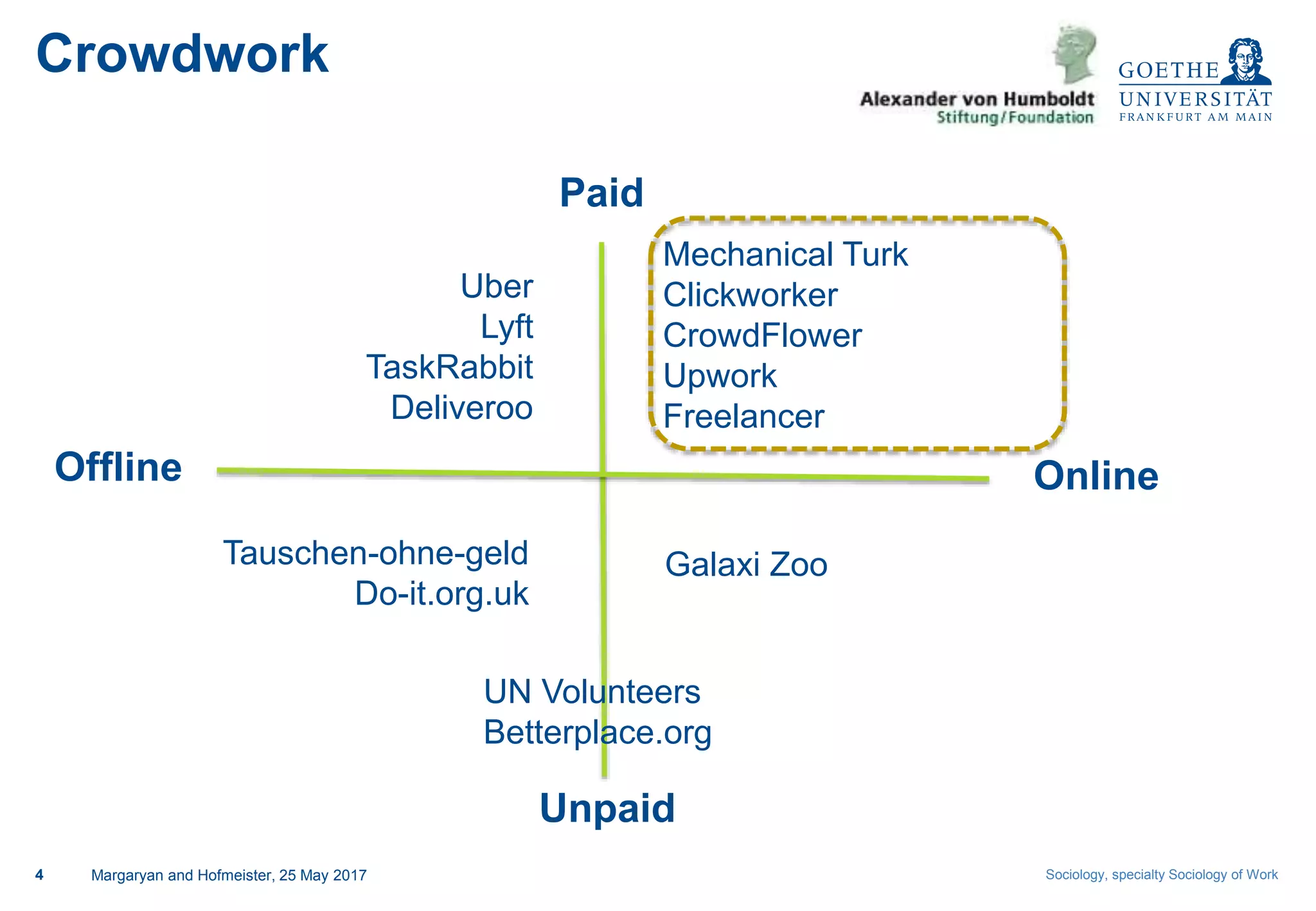 Crowdwork

Alexander von Humboldt
Stiftung/Foundation

GOETHE
UNIVERSITÄT
FRANKFURT AM MAIN

Paid

Uber
Lyft
TaskRabbit
Deliveroo

Mechanical Turk
Clickworker
CrowdFlower
Upwork
Freelancer

Offline

Online

Tauschen-ohne-geld
Do-it.org.uk

Galaxi Zoo

UN Volunteers
Betterplace.org

Unpaid

4 Margaryan and Hofmeister, 25 May 2017

Sociology, specialty Sociology of Work